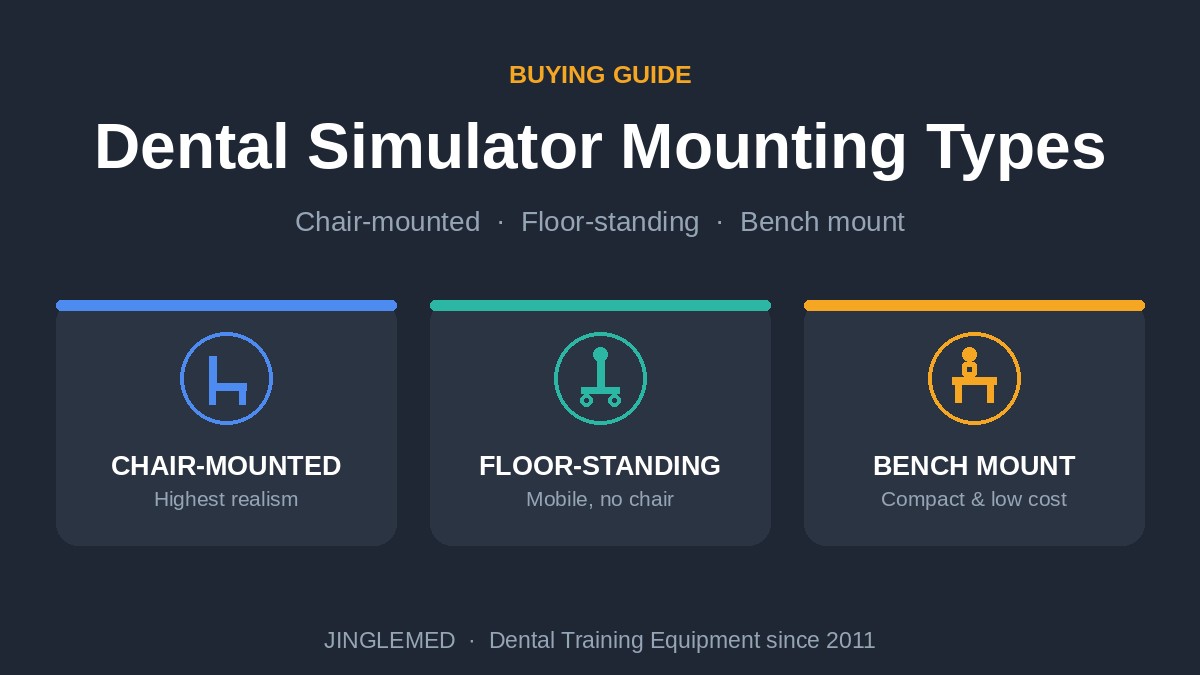 BUYING GUIDE

Dental Simulator Mounting Types

Chair-mounted · Floor-standing · Bench mount

CHAIR-MOUNTED
Highest realism

FLOOR-STANDING
Mobile, no chair

BENCH MOUNT
Compact & low cost

JINGLEMED · Dental Training Equipment since 2011